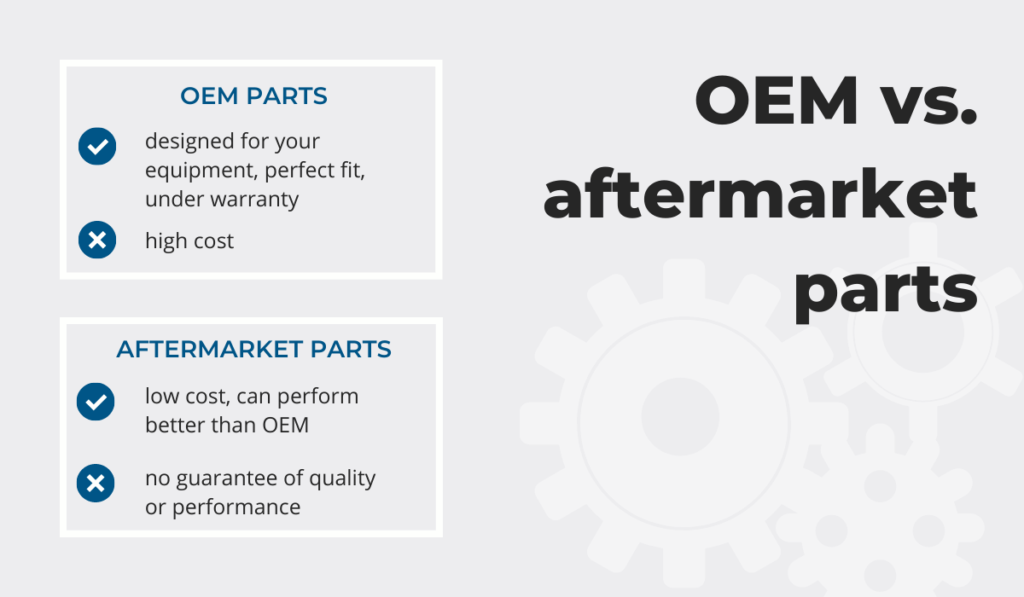 OEM PARTS

designed for your equipment, perfect fit, under warranty

high cost

AFTERMARKET PARTS

low cost, can perform better than OEM

no guarantee of quality or performance

OEM vs. aftermarket parts